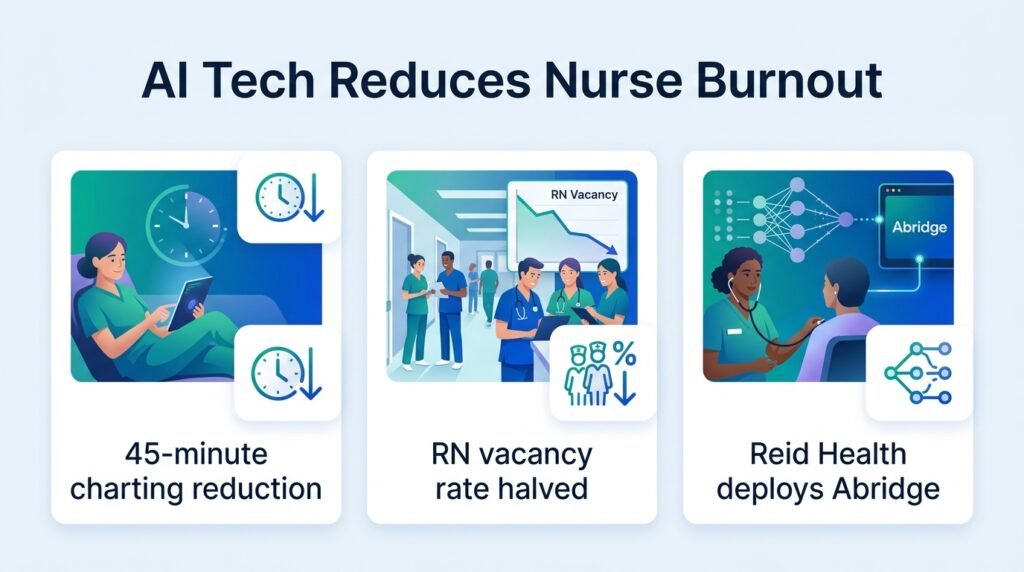 AI Tech Reduces Nurse Burnout

45-minute charting reduction

RN Vacancy

%

RN vacancy rate halved

Abridge

Reid Health deploys Abridge